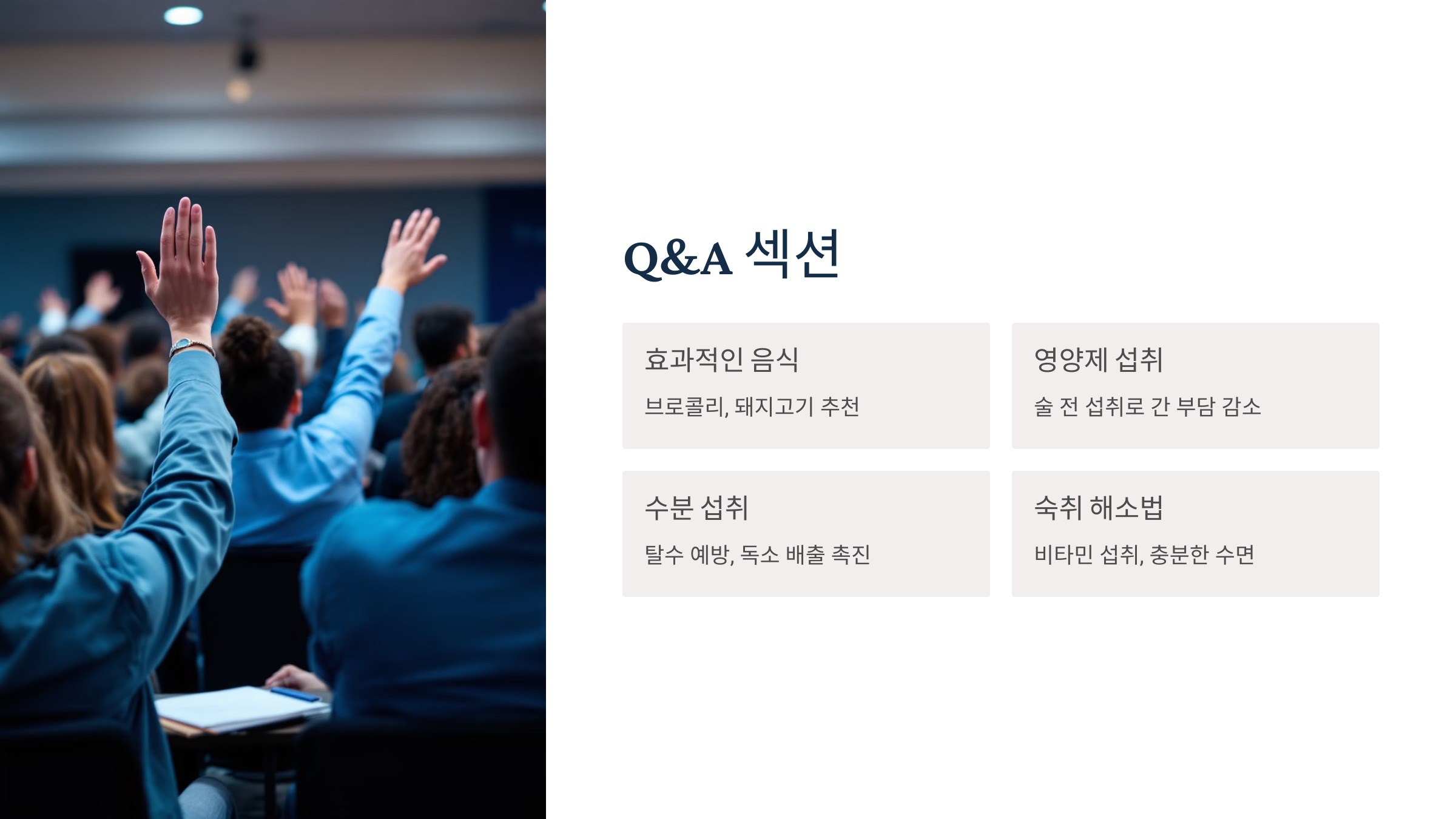 Q&A 섹션

효과적인 음식

브로콜리, 돼지고기 추천

영양제 섭취

술 전 섭취로 간 부담 감소

수분 섭취

탈수 예방, 독소 배출 촉진

숙취 해소법

비타민 섭취, 충분한 수면